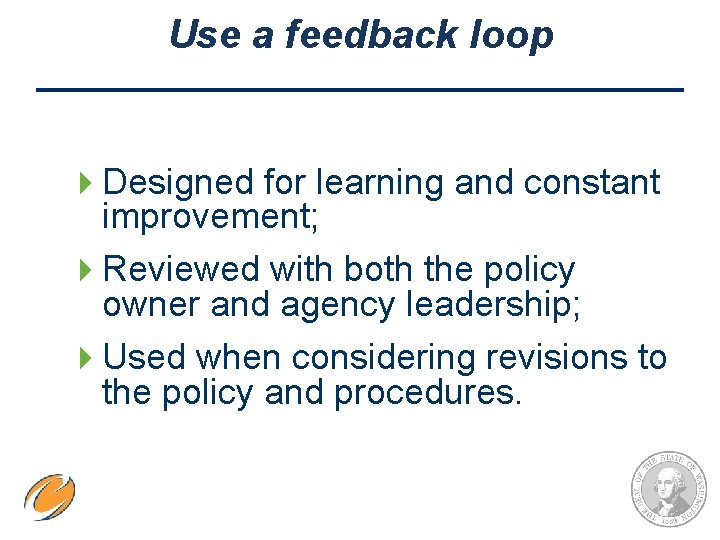 Use a feedback loop

Designed for learning and constant improvement;

Reviewed with both the policy owner and agency leadership;

Used when considering revisions to the policy and procedures.

THE SEAL OF THE STATE OF WASHINGTON 1889